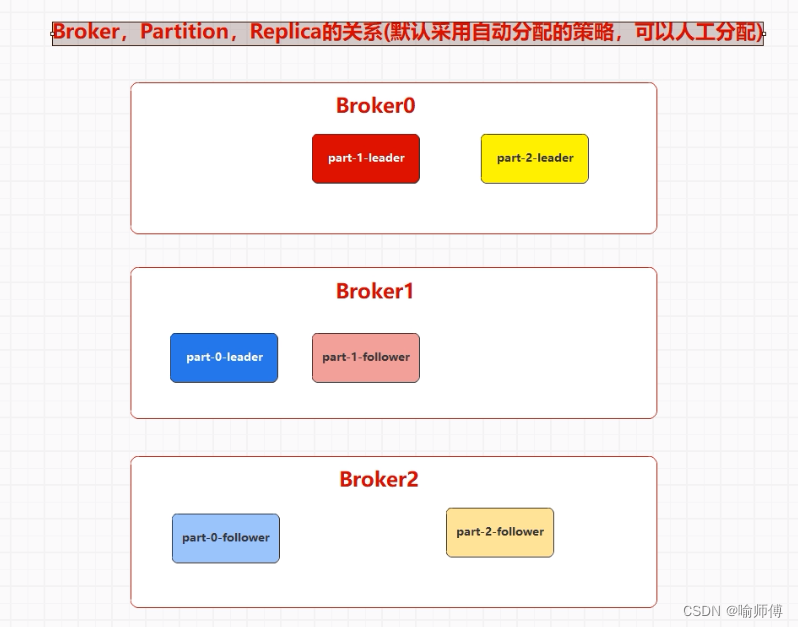 Broker，Partition，Replica的关系(默认采用自动分配的策略，可以人工分配)

Broker0

part-1-leader

part-2-leader

Broker1

part-0-leader

part-1-follower

Broker2

part-0-follower

part-2-follower

CSDN @喻师傅